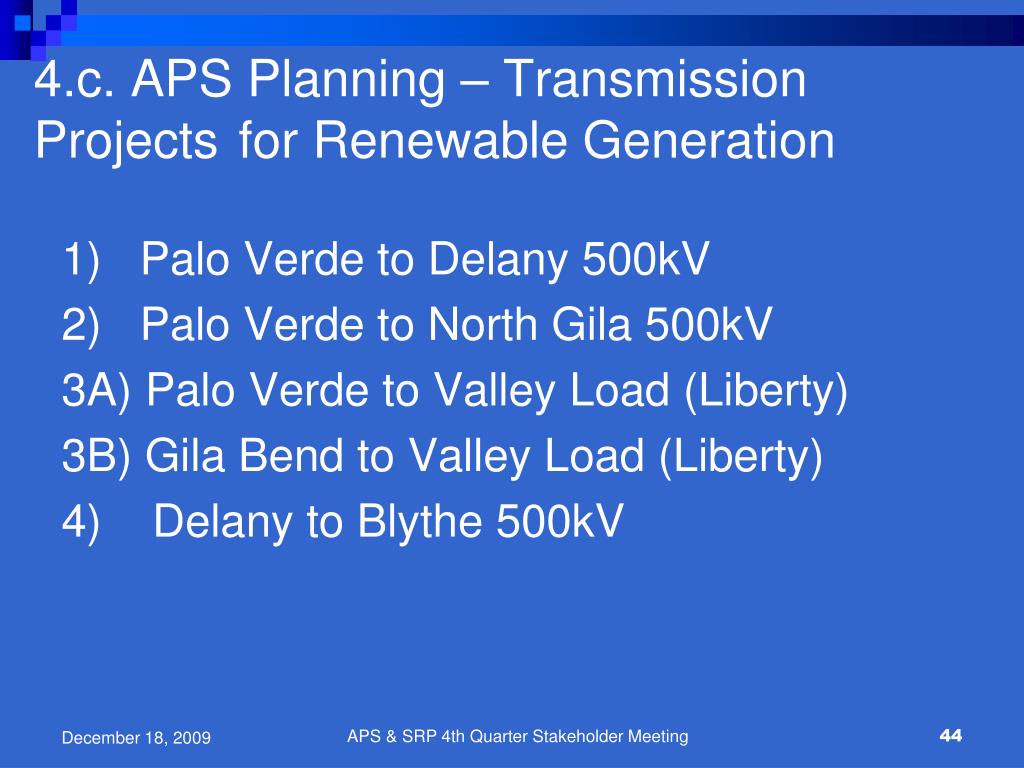 4.c. APS Planning – Transmission Projects for Renewable Generation

1) Palo Verde to Delany 500kV
2) Palo Verde to North Gila 500kV
3A) Palo Verde to Valley Load (Liberty)
3B) Gila Bend to Valley Load (Liberty)
4) Delany to Blythe 500kV

December 18, 2009
APS & SRP 4th Quarter Stakeholder Meeting
44